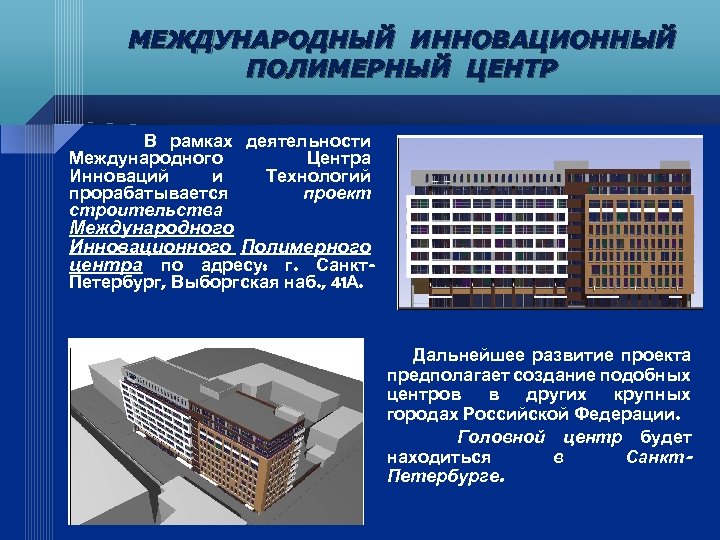 МЕЖДУНАРОДНЫЙ ИННОВАЦИОННЫЙ ПОЛИМЕРНЫЙ ЦЕНТР

В рамках деятельности Международного Центра Инноваций и Технологий прорабатывается проект строительства Международного Инновационного Полимерного центра по адресу: г. Санкт-Петербург, Выборгская наб., 41А.

Дальнейшее развитие проекта предполагает создание подобных центров в других крупных городах Российской Федерации.

Головной центр будет находиться в Санкт-Петербурге.